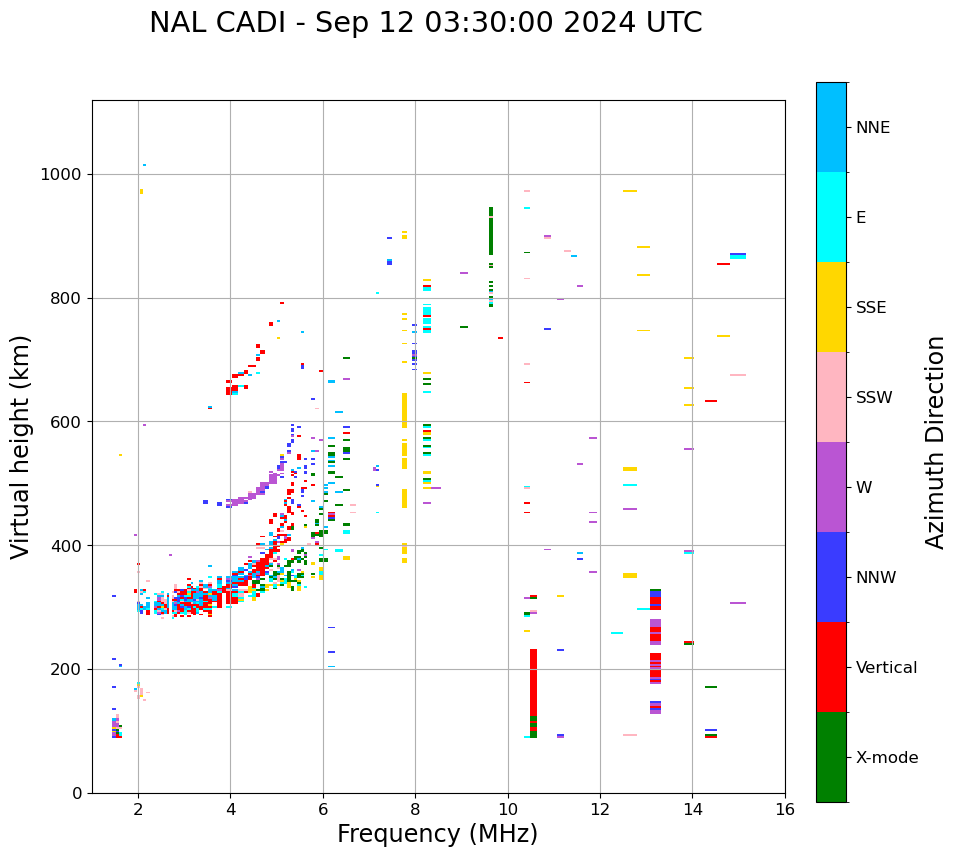 NAL CADI - Sep 12 03:30:00 2024 UTC

Virtual height (km)

1000
800
600
400
200
0

2
4
6
8
10
12
14
16

Frequency (MHz)

NNE
E
SSE
SSW
W
NNW
Vertical
X-mode

Azimuth Direction